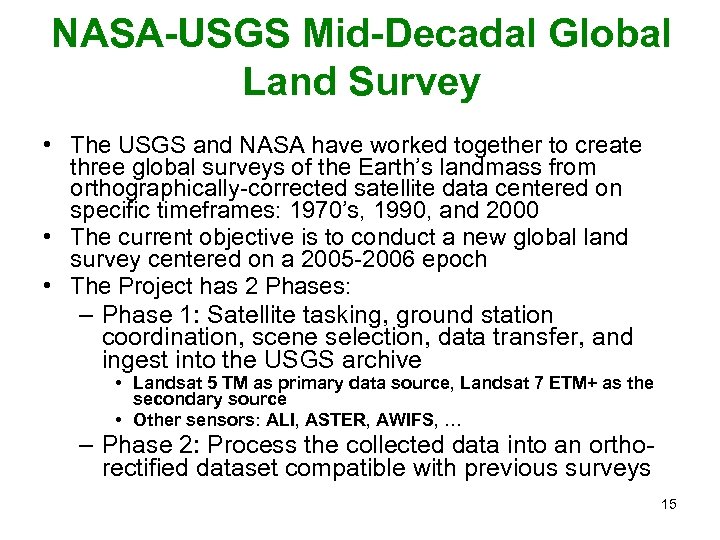 NASA-USGS Mid-Decadal Global Land Survey

• The USGS and NASA have worked together to create three global surveys of the Earth's landmass from orthographically-corrected satellite data centered on specific timeframes: 1970's, 1990, and 2000
• The current objective is to conduct a new global land survey centered on a 2005-2006 epoch
• The Project has 2 Phases:
– Phase 1: Satellite tasking, ground station coordination, scene selection, data transfer, and ingest into the USGS archive
• Landsat 5 TM as primary data source, Landsat 7 ETM+ as the secondary source
• Other sensors: ALI, ASTER, AWIFS, ...
– Phase 2: Process the collected data into an ortho-rectified dataset compatible with previous surveys

15